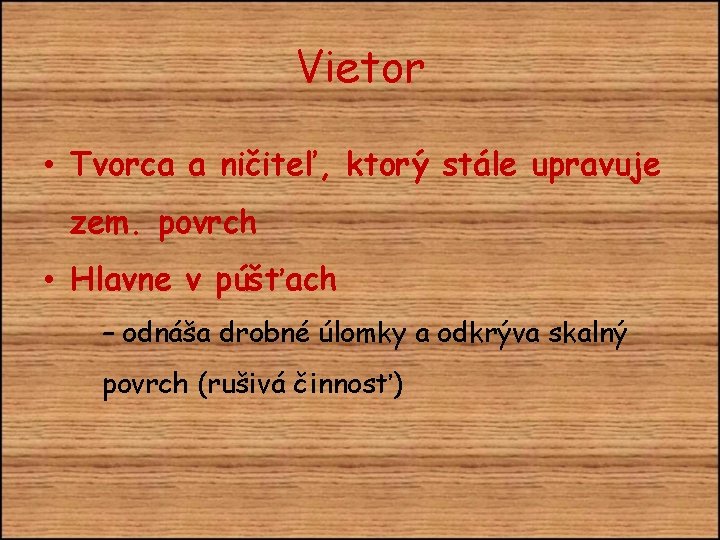 Vietor

• Tvorca a ničiteľ, ktorý stále upravuje zem. povrch

• Hlavne v púšťach

– odnáša drobné úlomky a odkrýva skalný povrch (rušivá činnosť)